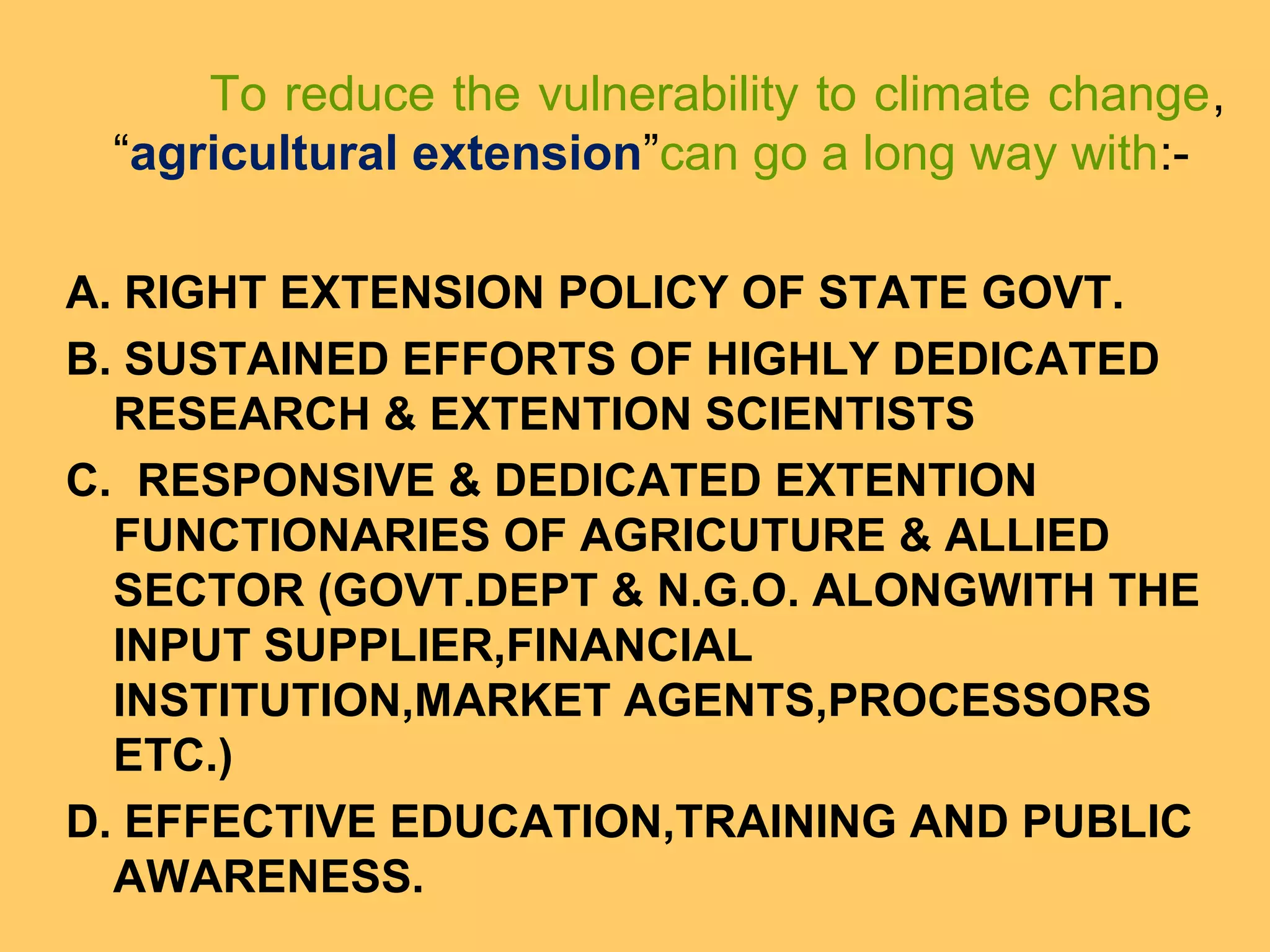 To reduce the vulnerability to climate change, “agricultural extension”can go a long way with:-

A. RIGHT EXTENSION POLICY OF STATE GOVT.

B. SUSTAINED EFFORTS OF HIGHLY DEDICATED RESEARCH & EXTENTION SCIENTISTS

C. RESPONSIVE & DEDICATED EXTENTION FUNCTIONARIES OF AGRICUTURE & ALLIED SECTOR (GOVT.DEPT & N.G.O. ALONGWITH THE INPUT SUPPLIER,FINANCIAL INSTITUTION,MARKET AGENTS,PROCESSORS ETC.)

D. EFFECTIVE EDUCATION,TRAINING AND PUBLIC AWARENESS.